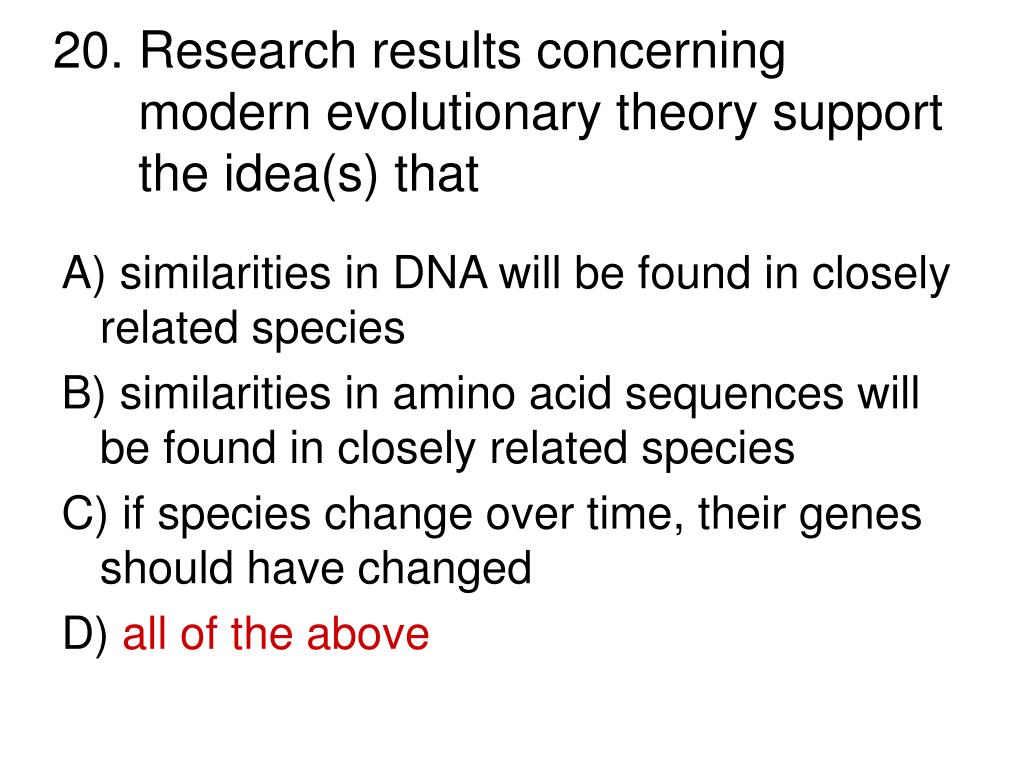 20. Research results concerning modern evolutionary theory support the idea(s) that

A) similarities in DNA will be found in closely related species

B) similarities in amino acid sequences will be found in closely related species

C) if species change over time, their genes should have changed

D) all of the above